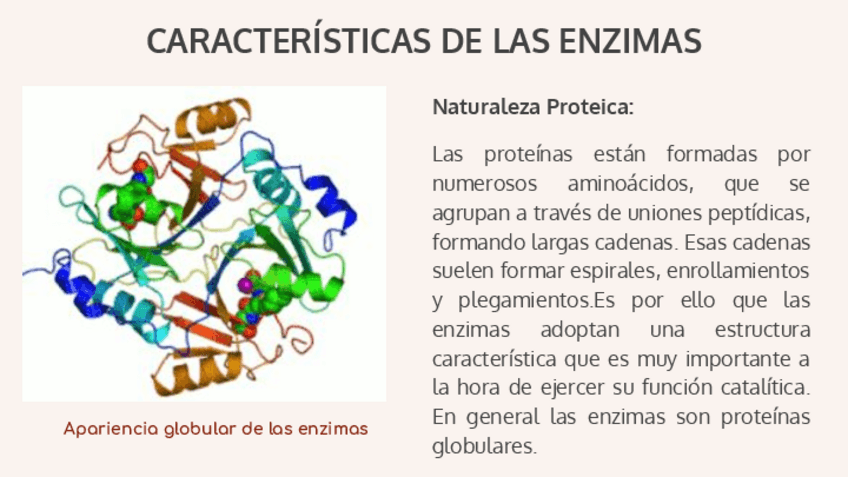 CARACTERÍSTICAS DE LAS ENZIMAS

Apariencia globular de las enzimas

Naturaleza Proteica:

Las proteínas están formadas por numerosos aminoácidos, que se agrupan a través de uniones peptídicas, formando largas cadenas. Esas cadenas suelen formar espirales, enrollamientos y plegamientos.Es por ello que las enzimas adoptan una estructura característica que es muy importante a la hora de ejercer su función catalítica. En general las enzimas son proteínas globulares.